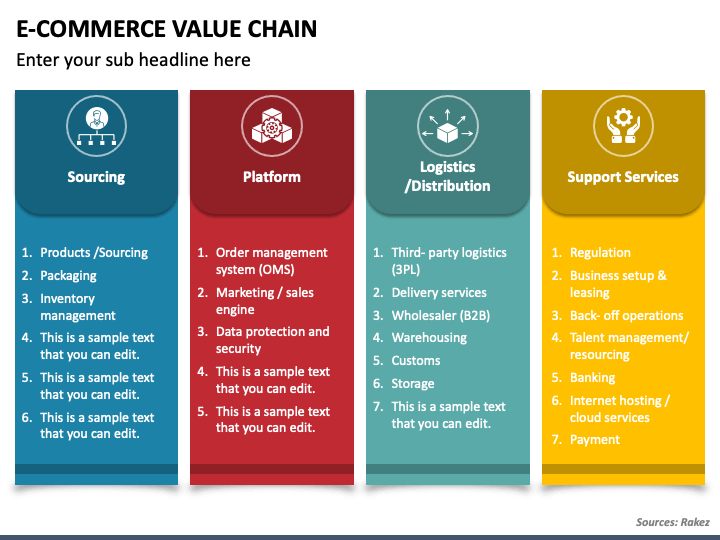 E-COMMERCE VALUE CHAIN

Enter your sub headline here

Sourcing

1. Products /Sourcing
2. Packaging
3. Inventory management
4. This is a sample text that you can edit.
5. This is a sample text that you can edit.
6. This is a sample text that you can edit.

Platform

1. Order management system (OMS)
2. Marketing / sales engine
3. Data protection and security
4. This is a sample text that you can edit.
5. This is a sample text that you can edit.

Logistics /Distribution

1. Third- party logistics (3PL)
2. Delivery services
3. Wholesaler (B2B)
4. Warehousing
5. Customs
6. Storage
7. This is a sample text that you can edit.

Support Services

1. Regulation
2. Business setup & leasing
3. Back- off operations
4. Talent management/ resourcing
5. Banking
6. Internet hosting / cloud services
7. Payment

Sources: Rakez